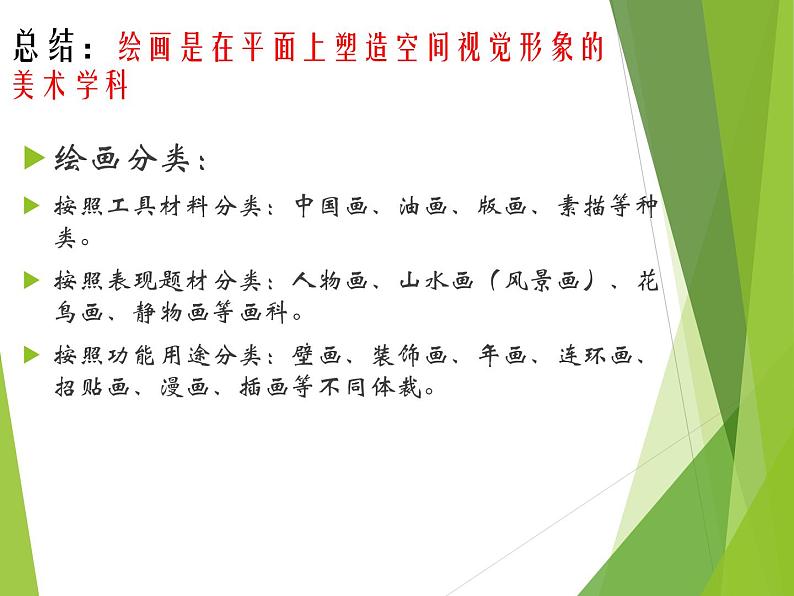 总结：绘画是在平面上塑造空间视觉形象的美术学科

绘画分类：

按照工具材料分类：中国画、油画、版画、素描等种类。

按照表现题材分类：人物画、山水画（风景画）、花鸟画、静物画等画科。

按照功能用途分类：壁画、装饰画、年画、连环画、招贴画、漫画、插画等不同体裁。